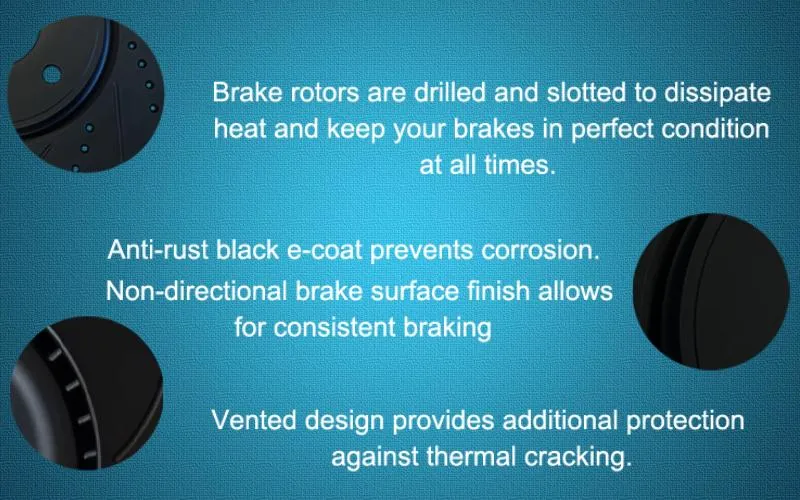 Brake rotors are drilled and slotted to dissipate heat and keep your brakes in perfect condition at all times.

Anti-rust black e-coat prevents corrosion.
Non-directional brake surface finish allows for consistent braking

Vented design provides additional protection against thermal cracking.